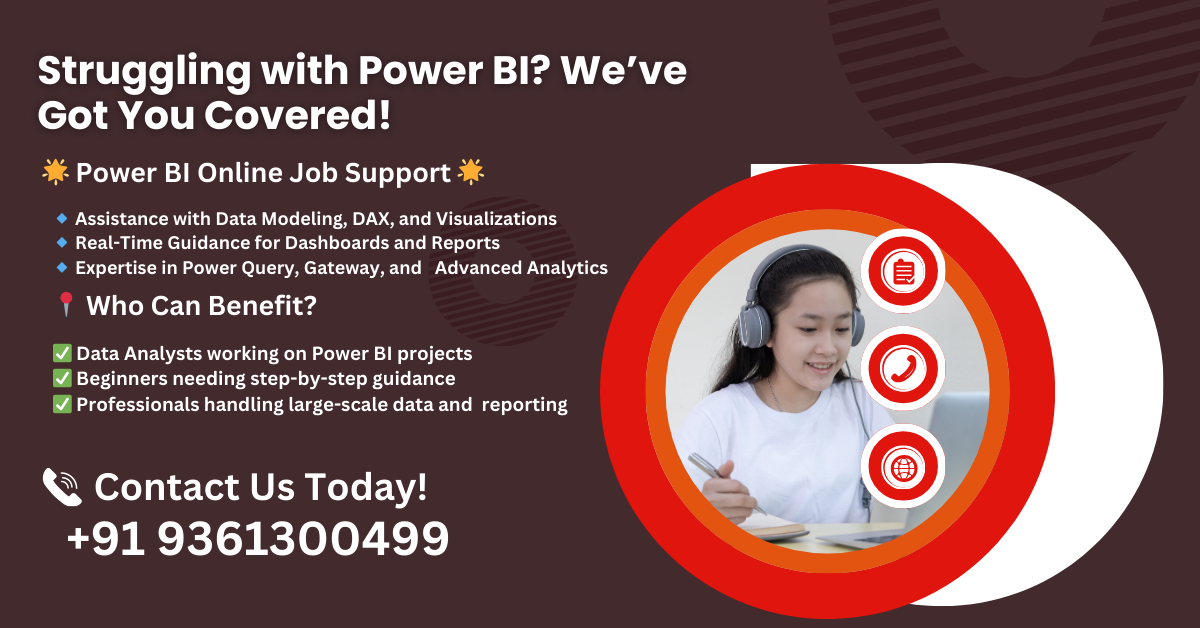 Struggling with Power BI? We’ve Got You Covered!

🌟 Power BI Online Job Support 🌟

🔹 Assistance with Data Modeling, DAX, and Visualizations
🔹 Real-Time Guidance for Dashboards and Reports
🔹 Expertise in Power Query, Gateway, and Advanced Analytics

📍 Who Can Benefit?

✅ Data Analysts working on Power BI projects
✅ Beginners needing step-by-step guidance
✅ Professionals handling large-scale data and reporting

📞 Contact Us Today!
+91 9361300499